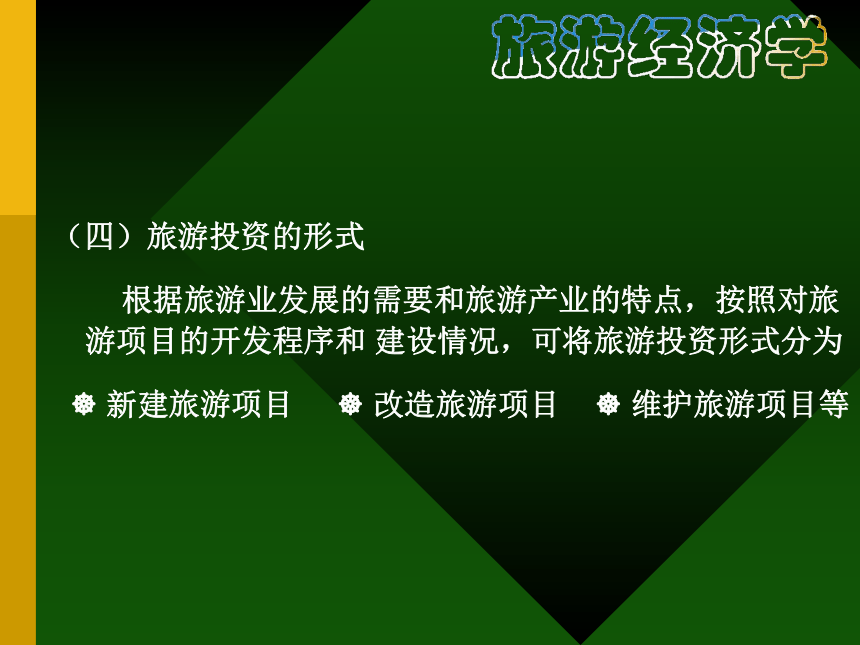 旅游经济学

（四）旅游投资的形式

根据旅游业发展的需要和旅游产业的特点，按照对旅游项目的开发程序和 建设情况，可将旅游投资形式分为

❁ 新建旅游项目　❁ 改造旅游项目　❁ 维护旅游项目等